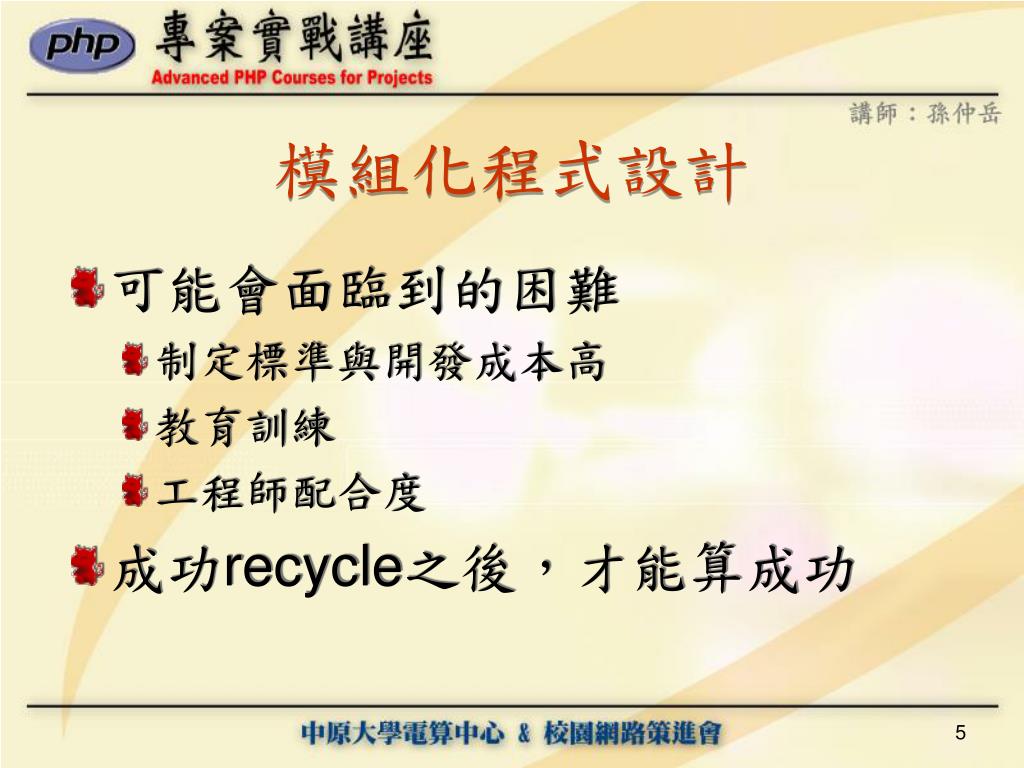 php 專案實戰講座
Advanced PHP Courses for Projects

講師：孫仲岳

模組化程式設計

可能會面臨到的困難
制定標準與開發成本高
教育訓練
工程師配合度
成功recycle之後，才能算成功

中原大學電算中心 & 校園網路策進會

5